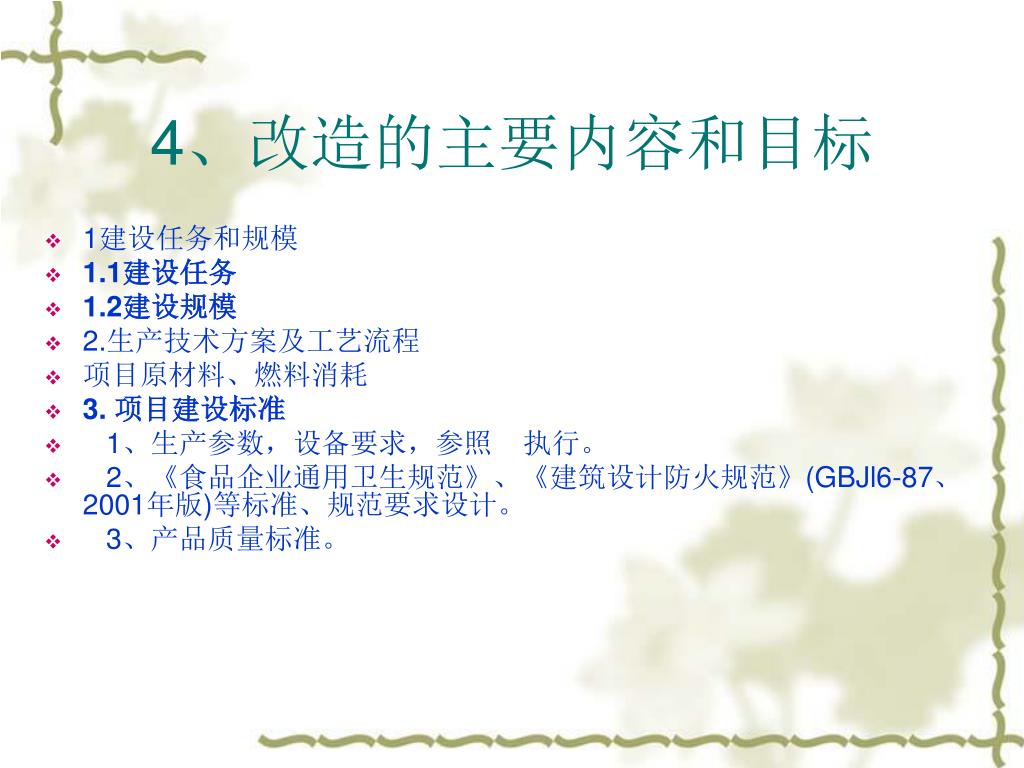 4、改造的主要内容和目标

❖ 1建设任务和规模
❖ 1.1建设任务
❖ 1.2建设规模
❖ 2.生产技术方案及工艺流程
❖ 项目原材料、燃料消耗
❖ 3. 项目建设标准
❖ 1、生产参数，设备要求，参照 执行。
❖ 2、《食品企业通用卫生规范》、《建筑设计防火规范》(GBJl6-87、2001年版)等标准、规范要求设计。
❖ 3、产品质量标准。